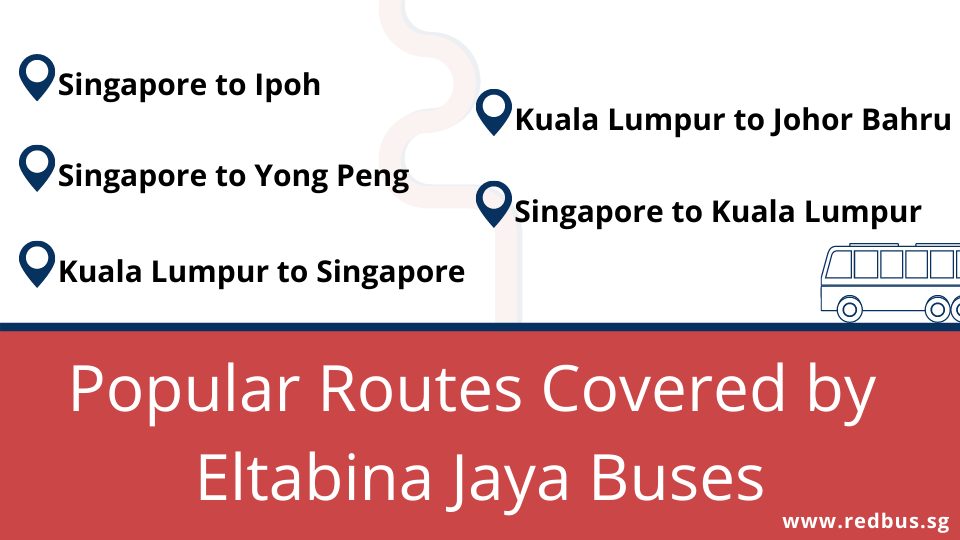 Singapore to Ipoh

Singapore to Yong Peng

Kuala Lumpur to Singapore

Kuala Lumpur to Johor Bahru

Singapore to Kuala Lumpur

Popular Routes Covered by Eltabina Jaya Buses

www.redbus.sg